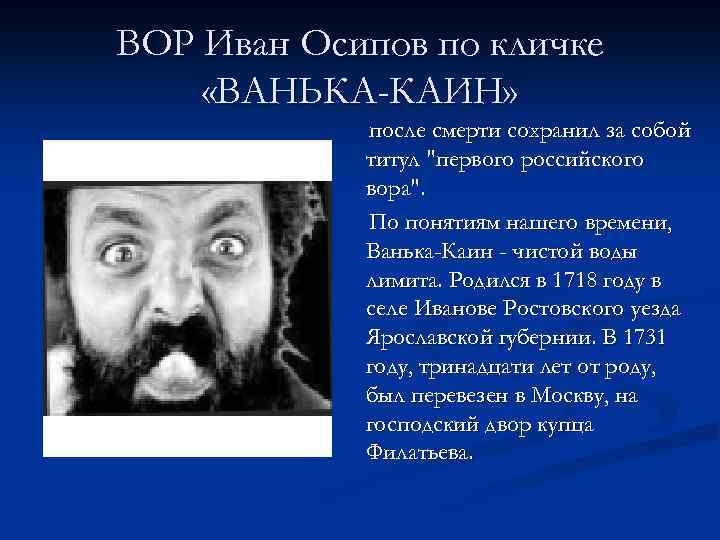 ВОР Иван Осипов по кличке «ВАНЬКА-КАИН»

после смерти сохранил за собой титул "первого российского вора".

По понятиям нашего времени, Ванька-Каин - чистой воды лимита. Родился в 1718 году в селе Иванове Ростовского уезда Ярославской губернии. В 1731 году, тринадцати лет от роду, был перевезен в Москву, на господский двор купца Филатьева.